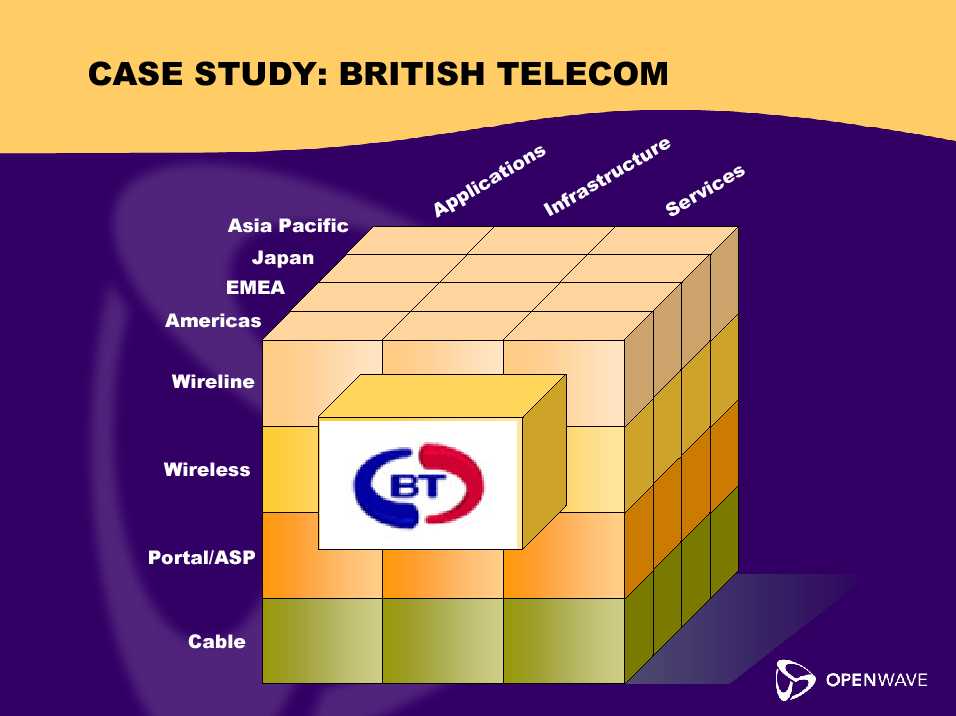 CASE STUDY: BRITISH TELECOM

Applications
Infrastructure
Services

Asia Pacific
Japan
EMEA
Americas

Wireline
Wireless
Portal/ASP
Cable

BT

OPENWAVE